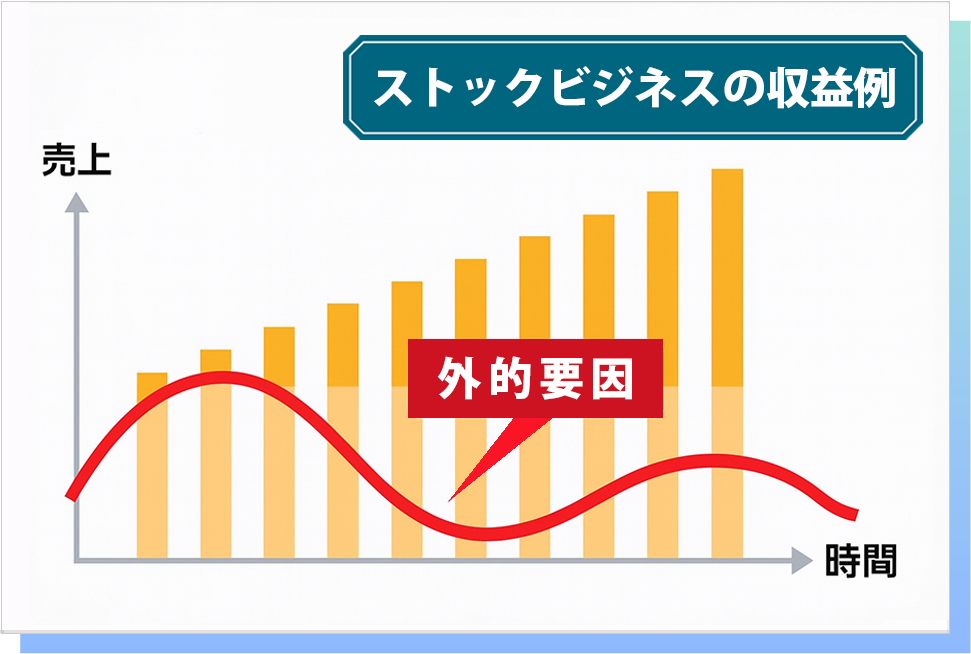 ストックビジネスの収益例

売上

外的要因

時間